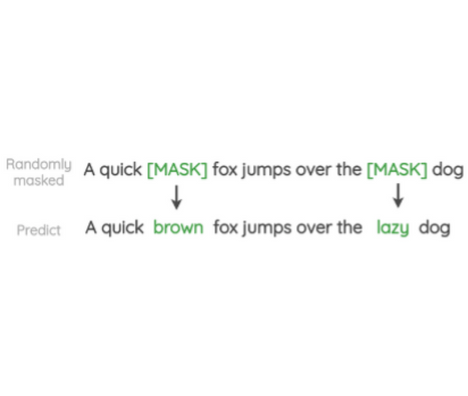 Randomly masked A quick [MASK] fox jumps over the [MASK] dog

Predict A quick brown fox jumps over the lazy dog